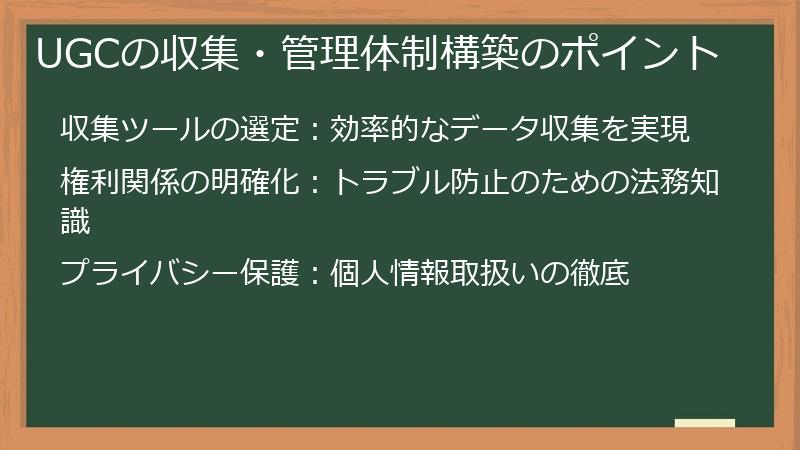 UGCの収集・管理体制構築のポイント

収集ツールの選定：効率的なデータ収集を実現

権利関係の明確化：トラブル防止のための法務知識

プライバシー保護：個人情報取扱いの徹底